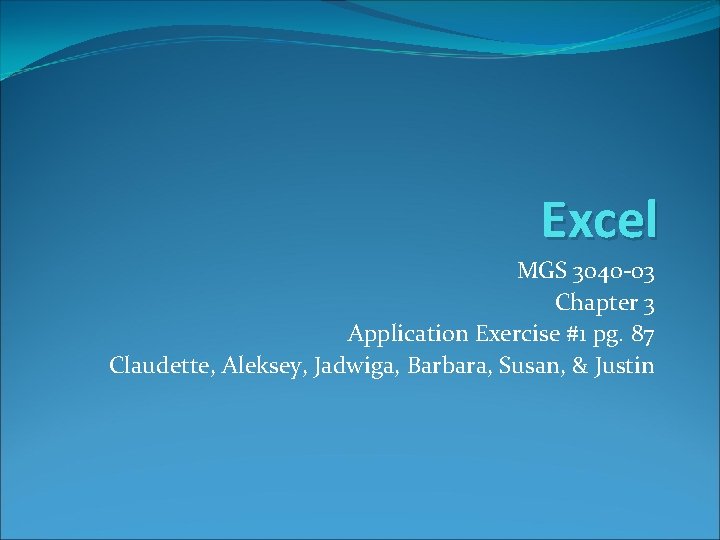 Excel

MGS 3040-03
Chapter 3
Application Exercise #1 pg. 87
Claudette, Aleksey, Jadwiga, Barbara, Susan, & Justin